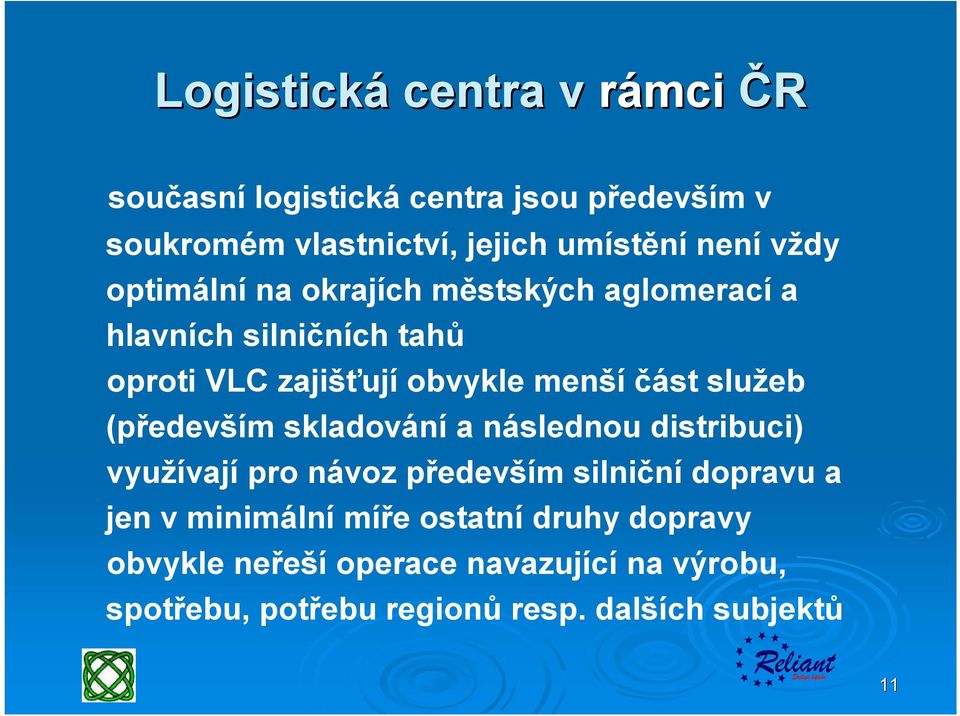 Logistická centra v rámci ČR

současní logistická centra jsou především v soukromém vlastnictví, jejich umístění není vždy optimální na okrajích městských aglomerací a hlavních silničních tahů

oproti VLC zajišťují obvykle menší část služeb (především skladování a následnou distribuci)

využívají pro návoz především silniční dopravu a jen v minimální míře ostatní druhy dopravy

obvykle neřeší operace navazující na výrobu, spotřebu, potřebu regionů resp. dalších subjektů

Reliant

11